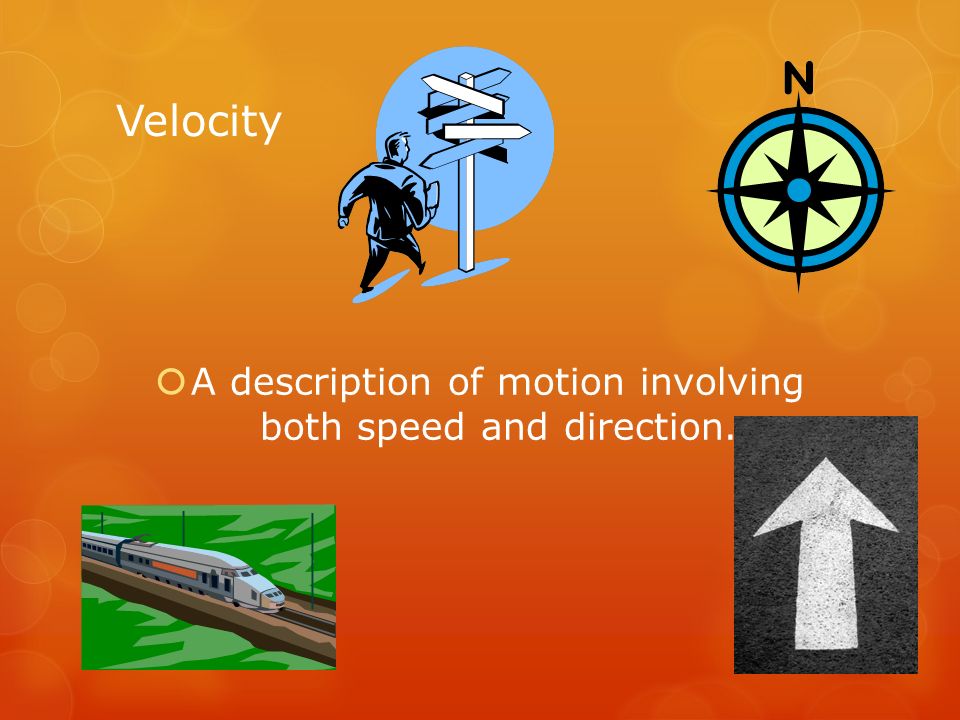 Velocity

N

A description of motion involving both speed and direction.